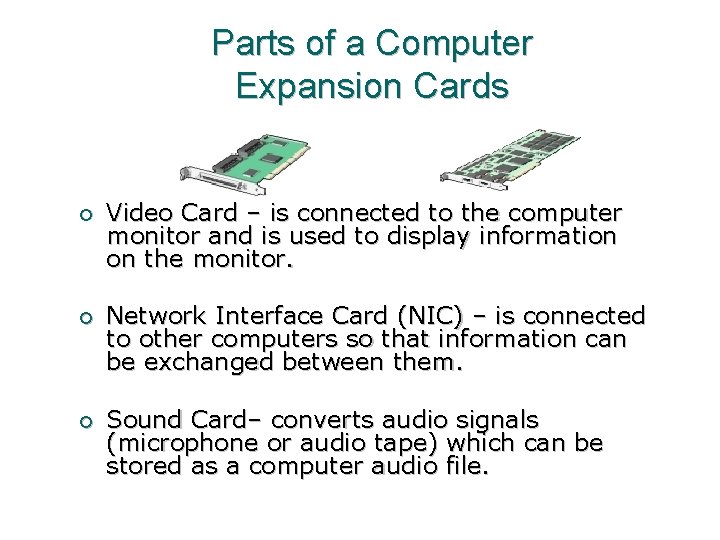 Parts of a Computer
Expansion Cards

○ Video Card – is connected to the computer monitor and is used to display information on the monitor.

○ Network Interface Card (NIC) – is connected to other computers so that information can be exchanged between them.

○ Sound Card– converts audio signals (microphone or audio tape) which can be stored as a computer audio file.